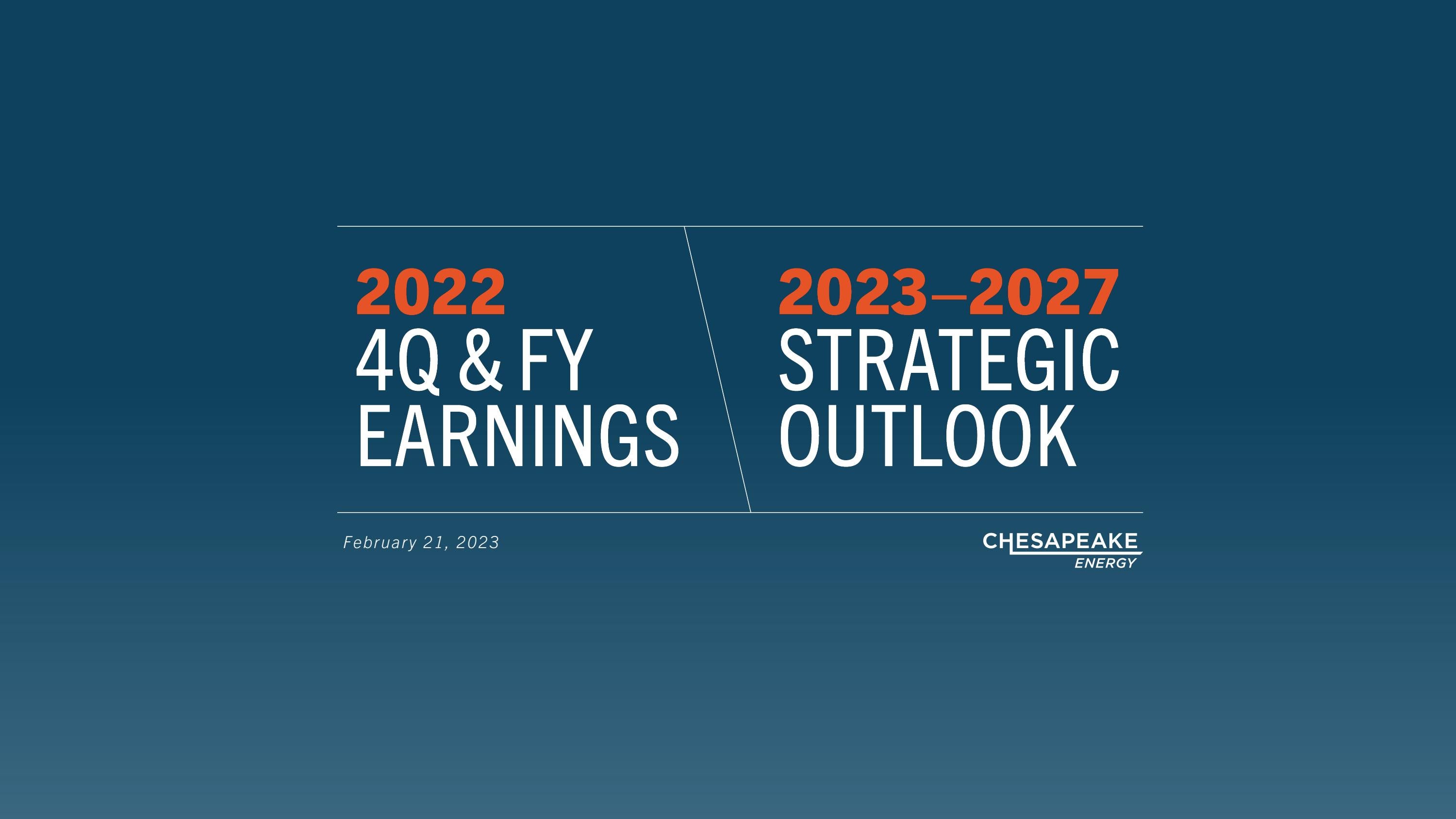 2022
4Q & FY
EARNINGS

2023–2027
STRATEGIC
OUTLOOK

February 21, 2023

CHESAPEAKE
ENERGY